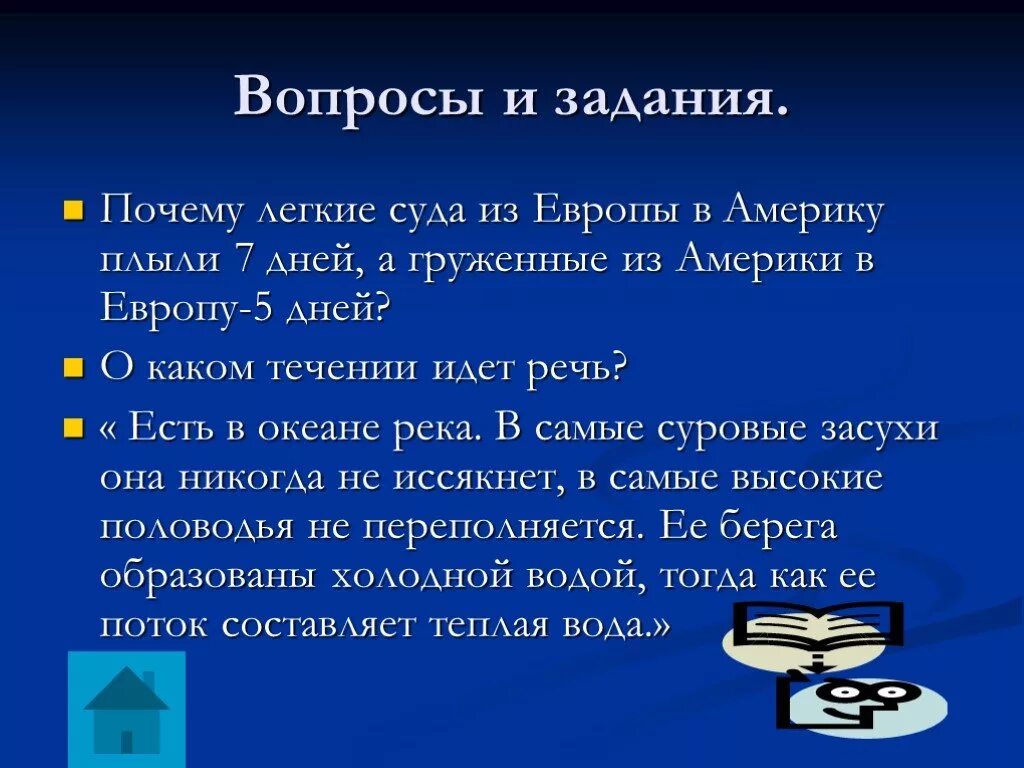 Вопросы и задания.

Почему легкие суда из Европы в Америку плыли 7 дней, а груженные из Америки в Европу-5 дней?

О каком течении идет речь?

« Есть в океане река. В самые суровые засухи она никогда не иссякнет, в самые высокие половодья не переполняется. Ее берега образованы холодной водой, тогда как ее поток составляет теплая вода.»